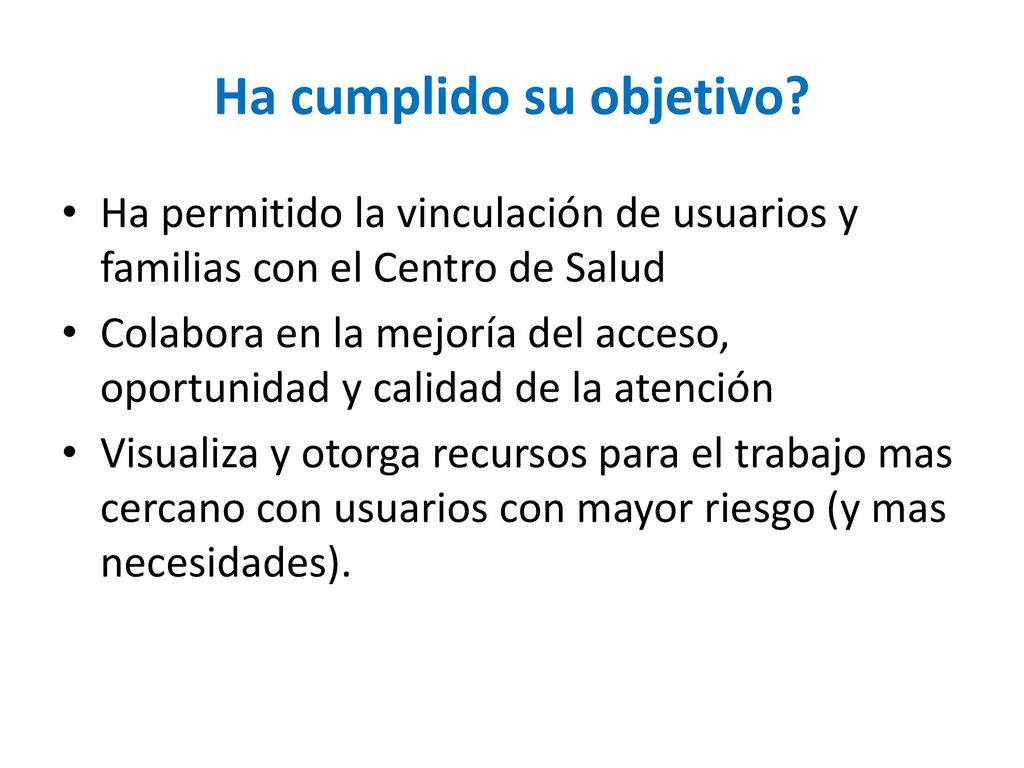 Ha cumplido su objetivo?

• Ha permitido la vinculación de usuarios y familias con el Centro de Salud
• Colabora en la mejoría del acceso, oportunidad y calidad de la atención
• Visualiza y otorga recursos para el trabajo mas cercano con usuarios con mayor riesgo (y mas necesidades).